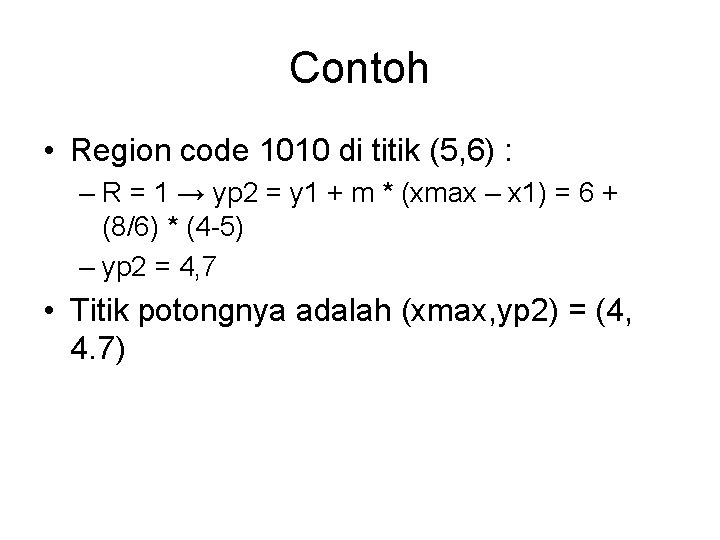 Contoh

• Region code 1010 di titik (5,6) :

– R = 1 → yp2 = y1 + m * (xmax – x1) = 6 + (8/6) * (4-5)

– yp2 = 4,7

• Titik potongnya adalah (xmax,yp2) = (4, 4.7)